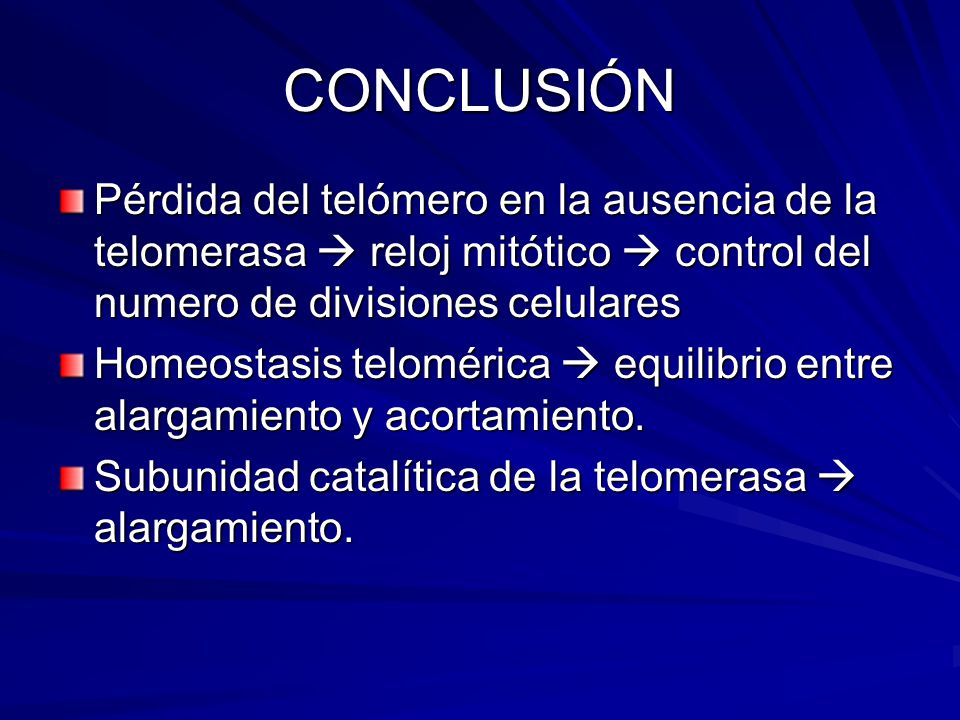 CONCLUSIÓN

Pérdida del telómero en la ausencia de la telomerasa → reloj mitótico → control del numero de divisiones celulares

Homeostasis telomérica → equilibrio entre alargamiento y acortamiento.

Subunidad catalítica de la telomerasa → alargamiento.